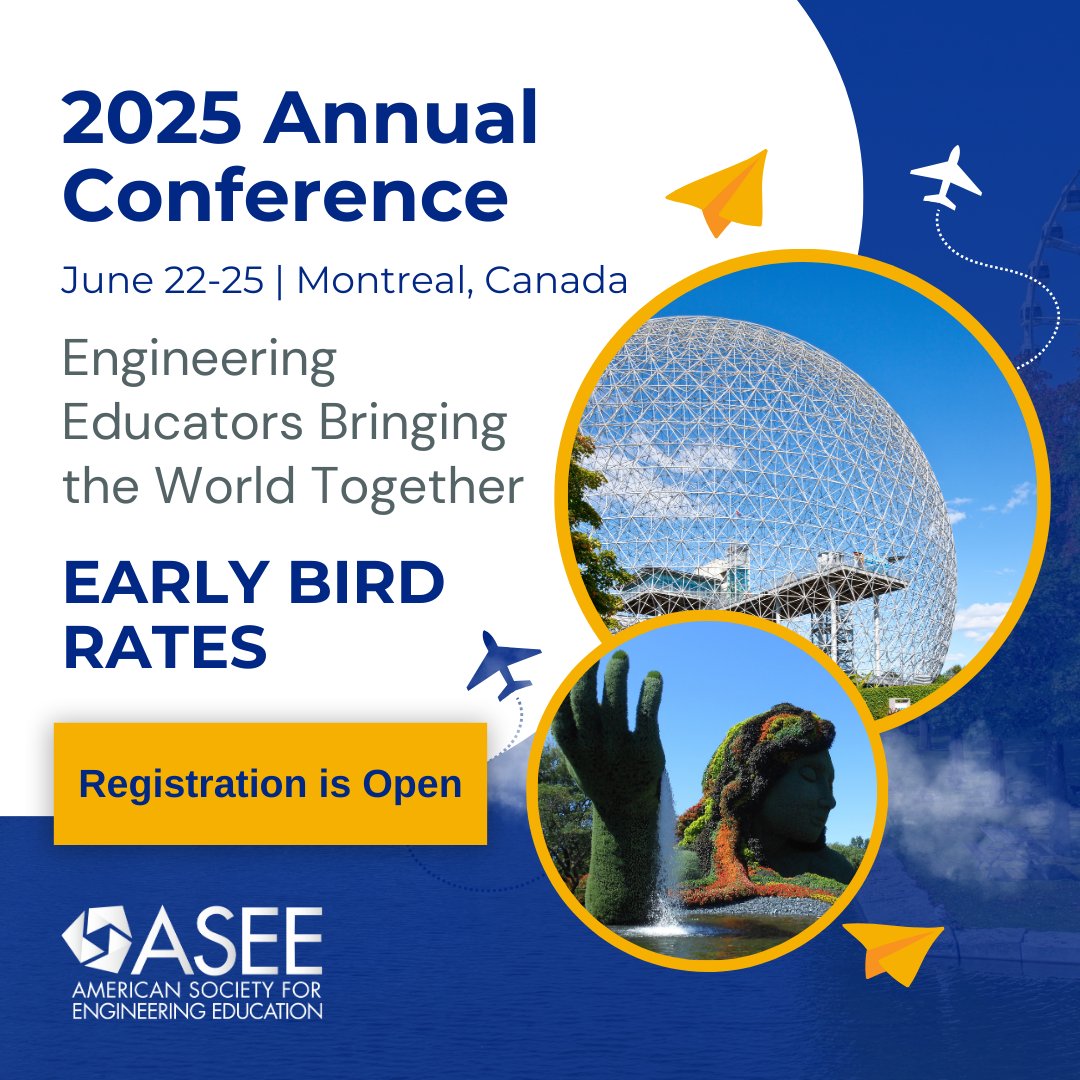 2025 Annual Conference

June 22-25 | Montreal, Canada

Engineering Educators Bringing the World Together

EARLY BIRD RATES

Registration is Open

ASEE
AMERICAN SOCIETY FOR ENGINEERING EDUCATION